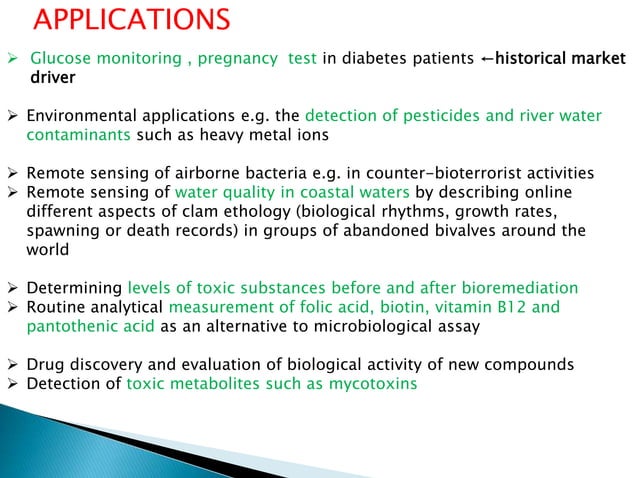 APPLICATIONS

➢ Glucose monitoring , pregnancy test in diabetes patients ←historical market driver

➢ Environmental applications e.g. the detection of pesticides and river water contaminants such as heavy metal ions

➢ Remote sensing of airborne bacteria e.g. in counter-bioterrorist activities
➢ Remote sensing of water quality in coastal waters by describing online different aspects of clam ethology (biological rhythms, growth rates, spawning or death records) in groups of abandoned bivalves around the world

➢ Determining levels of toxic substances before and after bioremediation
➢ Routine analytical measurement of folic acid, biotin, vitamin B12 and pantothenic acid as an alternative to microbiological assay

➢ Drug discovery and evaluation of biological activity of new compounds
➢ Detection of toxic metabolites such as mycotoxins